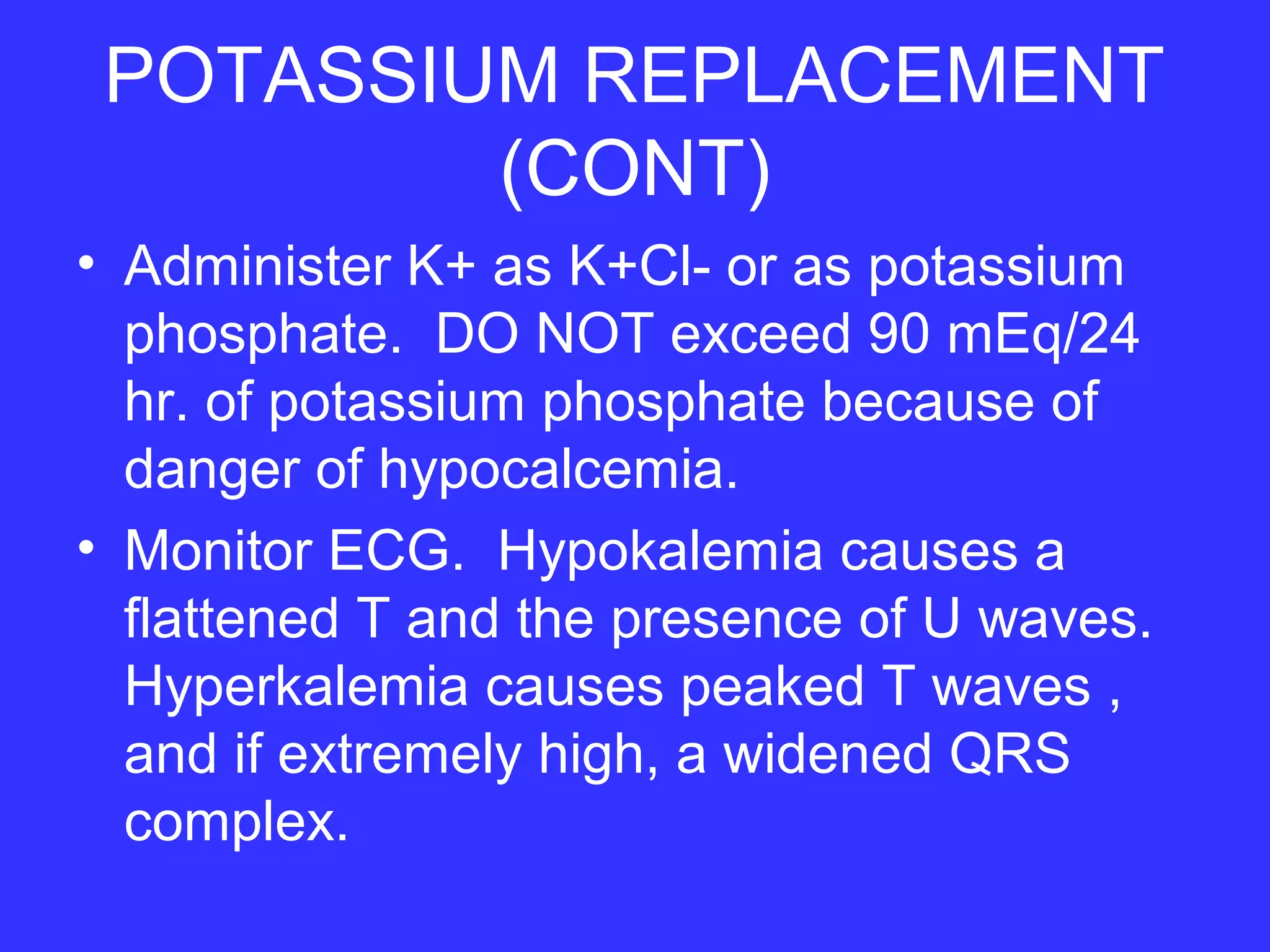 POTASSIUM REPLACEMENT (CONT)

• Administer K+ as K+Cl- or as potassium phosphate. DO NOT exceed 90 mEq/24 hr. of potassium phosphate because of danger of hypocalcemia.

• Monitor ECG. Hypokalemia causes a flattened T and the presence of U waves. Hyperkalemia causes peaked T waves , and if extremely high, a widened QRS complex.